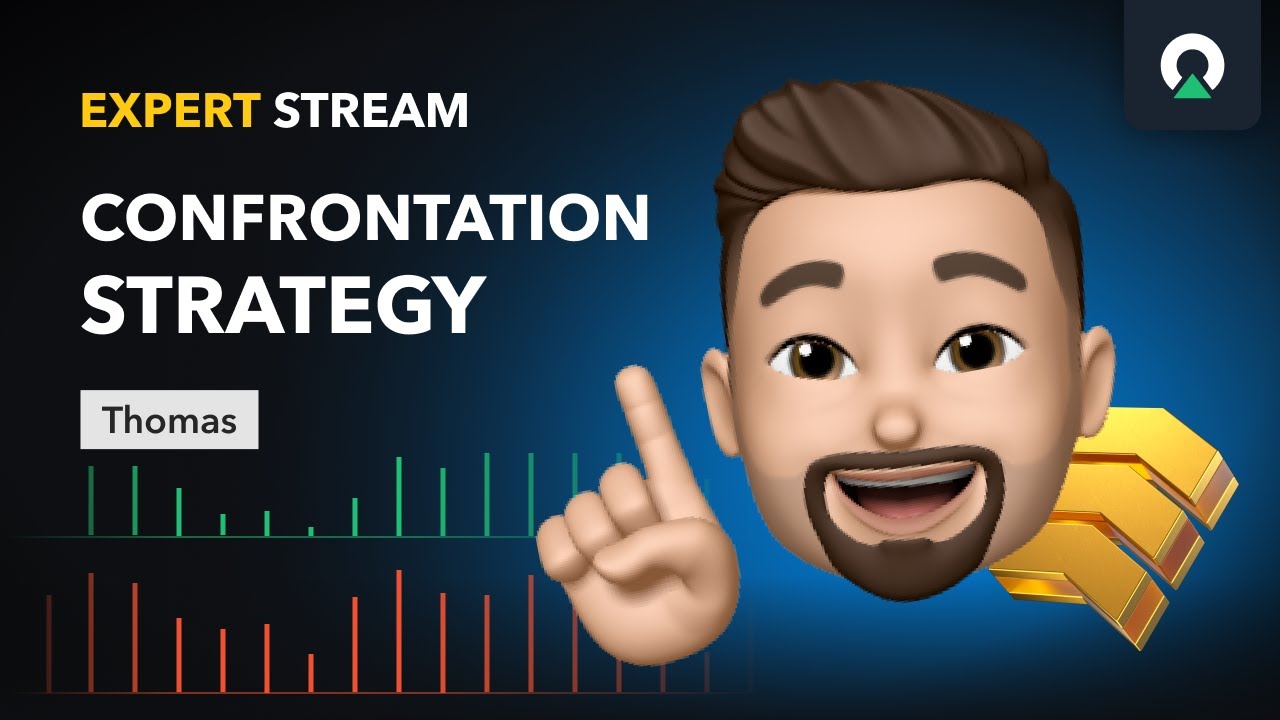 EXPERT STREAM

CONFRONTATION STRATEGY

Thomas